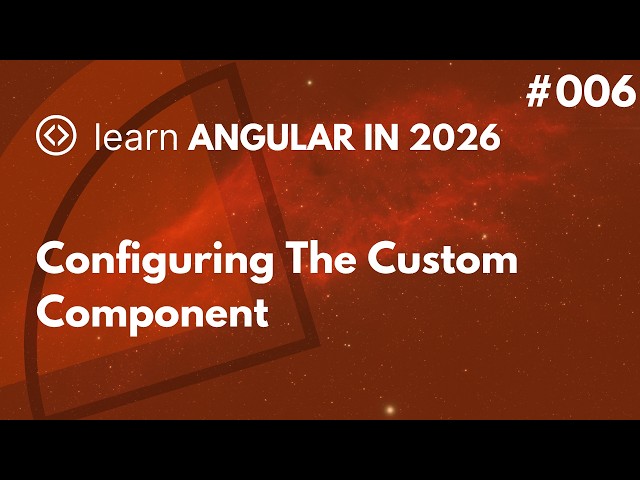 #006

learn ANGULAR IN 2026

Configuring The Custom Component